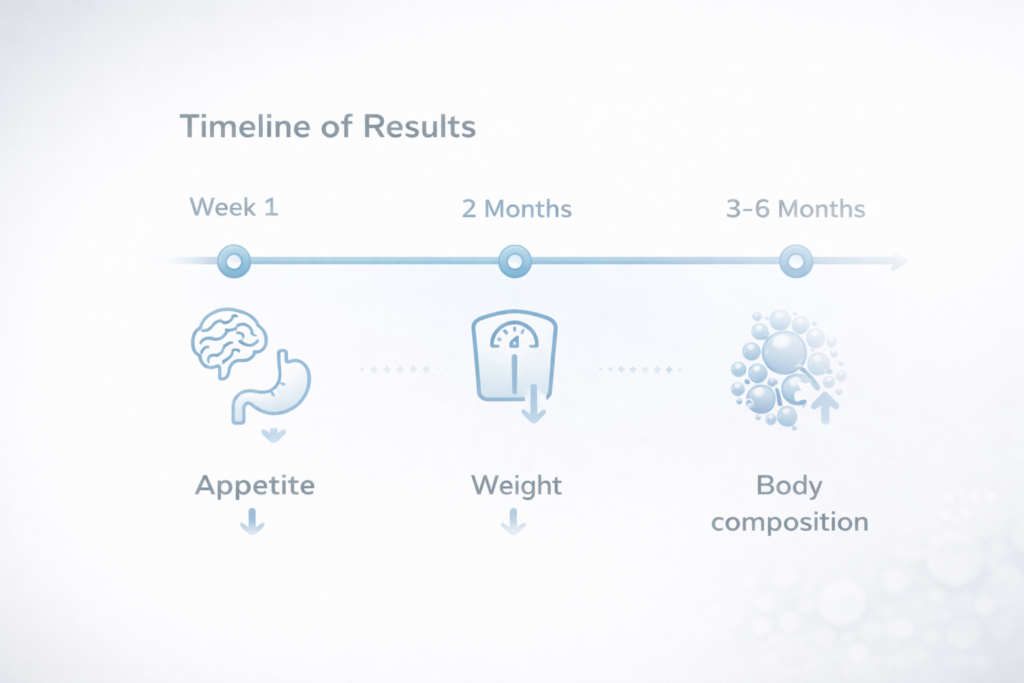 Timeline of Results

Week 1

2 Months

3-6 Months

Appetite

Weight

Body composition